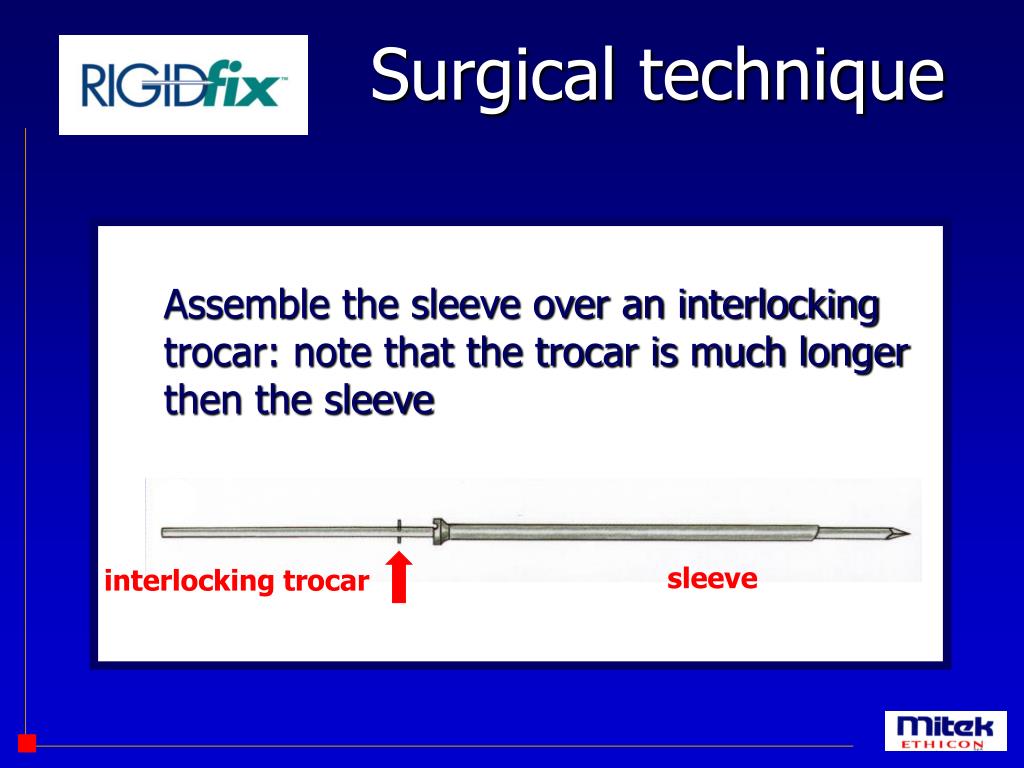 RIGIDfix™

Surgical technique

Assemble the sleeve over an interlocking trocar: note that the trocar is much longer then the sleeve

interlocking trocar

sleeve

Mitek
ETHICON